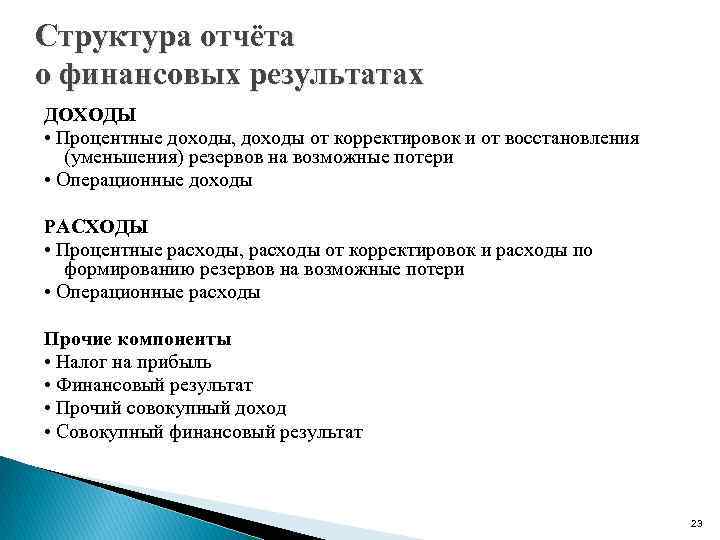 Структура отчёта о финансовых результатах

ДОХОДЫ
• Процентные доходы, доходы от корректировок и от восстановления (уменьшения) резервов на возможные потери
• Операционные доходы

РАСХОДЫ
• Процентные расходы, расходы от корректировок и расходы по формированию резервов на возможные потери
• Операционные расходы

Прочие компоненты
• Налог на прибыль
• Финансовый результат
• Прочий совокупный доход
• Совокупный финансовый результат

23